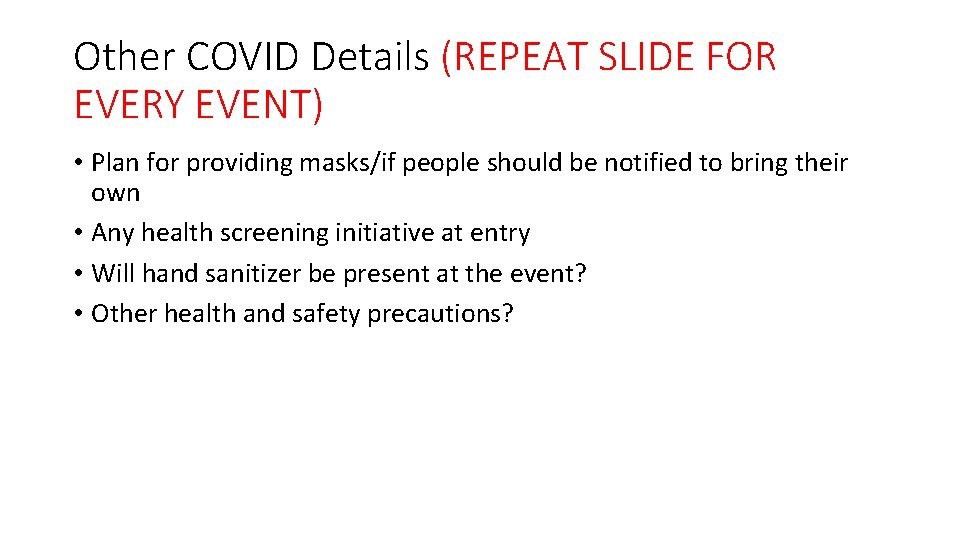 Other COVID Details (REPEAT SLIDE FOR EVERY EVENT)

• Plan for providing masks/if people should be notified to bring their own
• Any health screening initiative at entry
• Will hand sanitizer be present at the event?
• Other health and safety precautions?